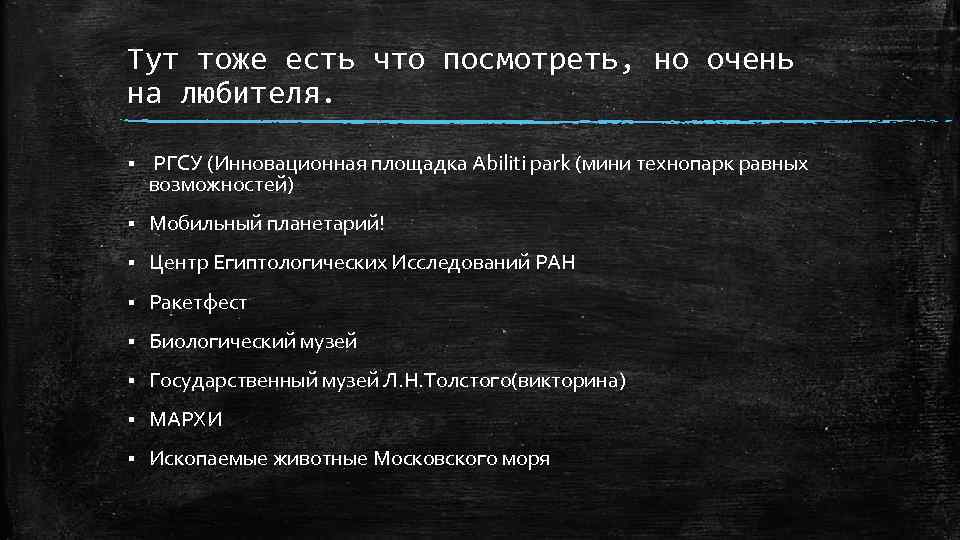 Тут тоже есть что посмотреть, но очень на любителя.

▪ РГСУ (Инновационная площадка Abiliti park (мини технопарк равных возможностей)

▪ Мобильный планетарий!

▪ Центр Египтологических Исследований РАН

▪ Ракетфест

▪ Биологический музей

▪ Государственный музей Л.Н.Толстого(викторина)

▪ МАРХИ

▪ Ископаемые животные Московского моря